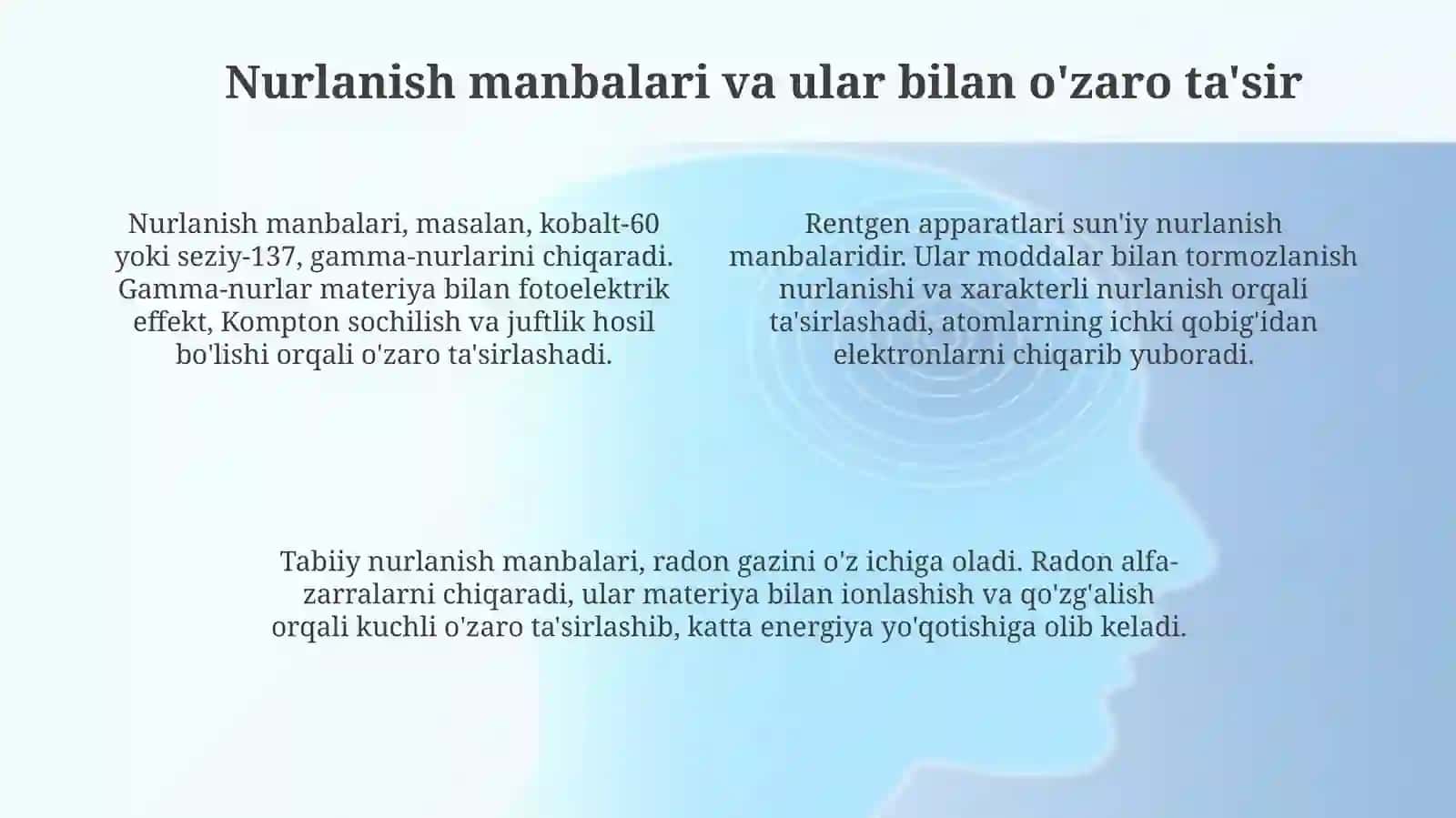 Nurlanish manbalari va ular bilan o'zaro ta'sir

Nurlanish manbalari, masalan, kobalt-60 yoki seziy-137, gamma-nurlarini chiqaradi. Gamma-nurlar materiya bilan fotoelektrik effekt, Kompton sochilish va juftlik hosil bo'lishi orqali o'zaro ta'sirlashadi.

Rentgen apparatlari sun'iy nurlanish manbalaridir. Ular moddalar bilan tormozlanish nurlanishi va xarakterli nurlanish orqali ta'sirlashadi, atomlarning ichki qobig'idan elektronlarni chiqarib yuboradi.

Tabiiy nurlanish manbalari, radon gazini o'z ichiga oladi. Radon alfa-zarralarni chiqaradi, ular materiya bilan ionlashish va qo'zg'alish orqali kuchli o'zaro ta'sirlashib, katta energiya yo'qotishiga olib keladi.